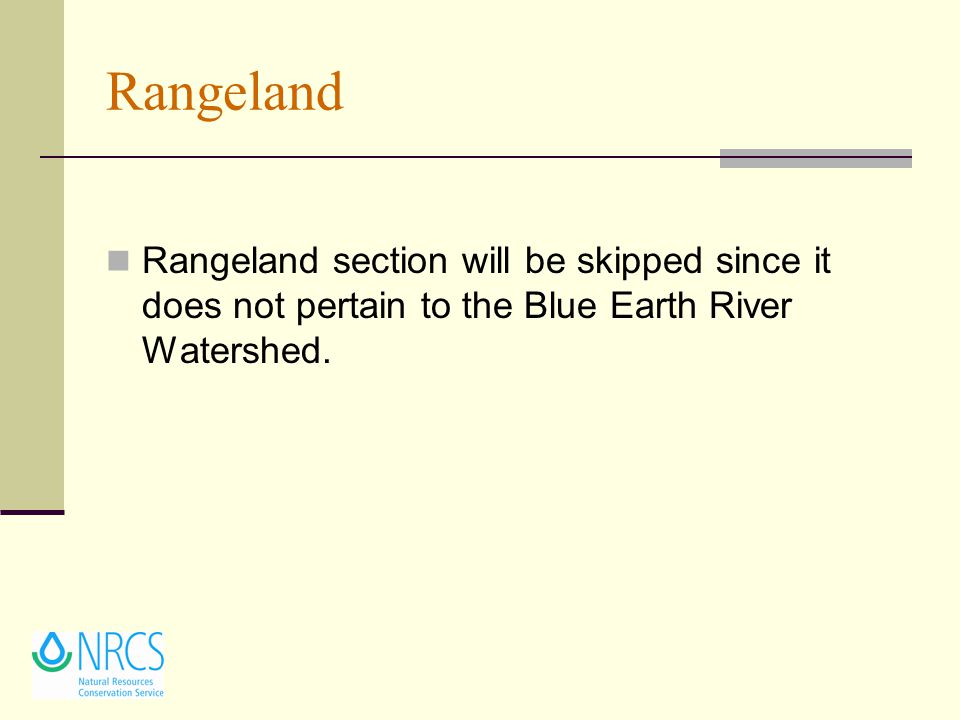 Rangeland

Rangeland section will be skipped since it does not pertain to the Blue Earth River Watershed.

NRCS
Natural Resources Conservation Service